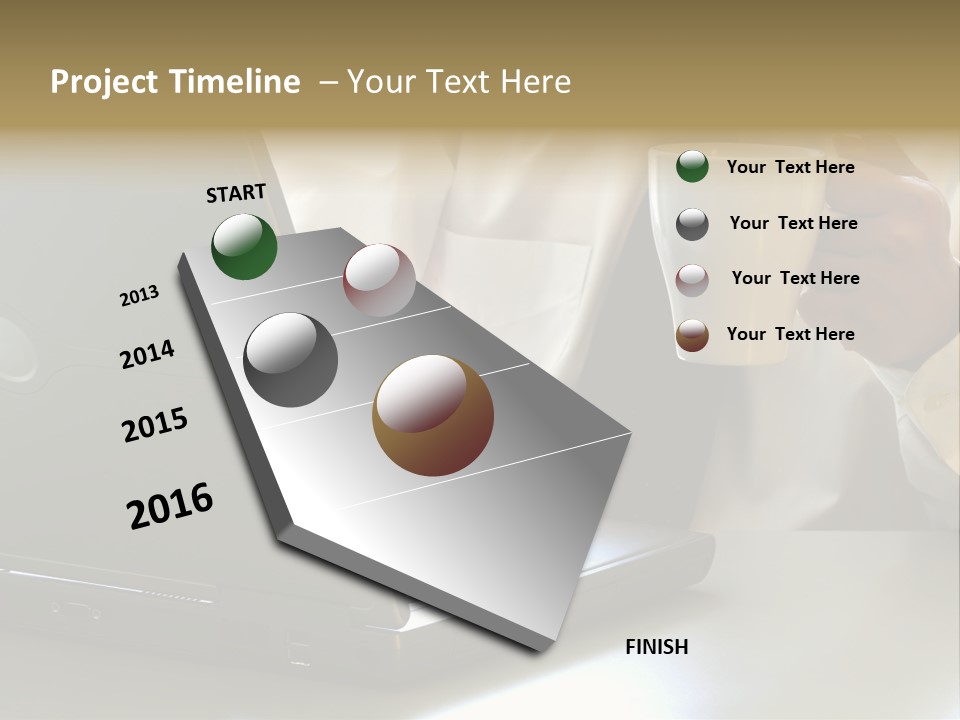 Project Timeline – Your Text Here

START

2013

2014

2015

2016

FINISH

Your Text Here

Your Text Here

Your Text Here

Your Text Here